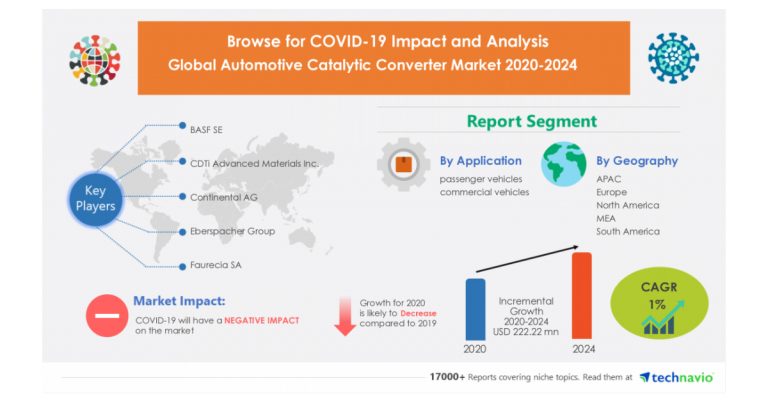 Browse for COVID-19 Impact and Analysis
Global Automotive Catalytic Converter Market 2020-2024

Key Players

BASF SE

CDTi Advanced Materials Inc.

Continental AG

Eberspacher Group

Faurecia SA

Report Segment

By Application
passenger vehicles
commercial vehicles

By Geography
APAC
Europe
North America
MEA
South America

Market Impact:
COVID-19 will have a NEGATIVE IMPACT on the market

Growth for 2020 is likely to Decrease compared to 2019

Incremental Growth 2020-2024 USD 222.22 mn

2020

2024

CAGR
1%

17000+ Reports covering niche topics. Read them at technavio